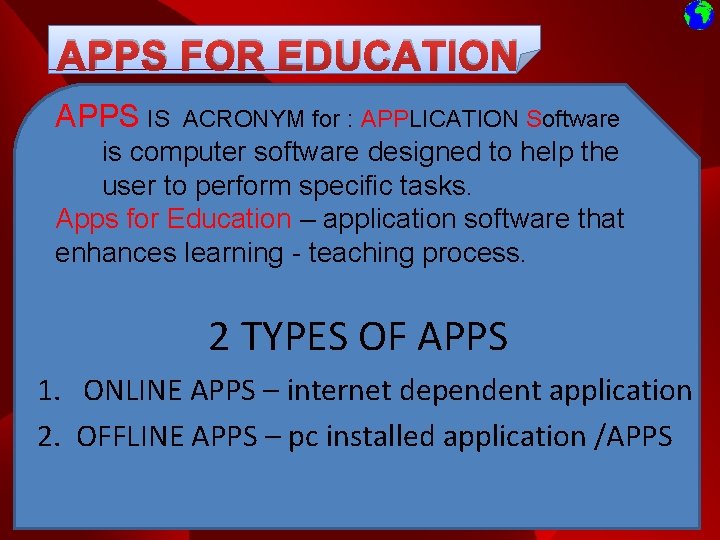 APPS FOR EDUCATION

APPS IS ACRONYM for : APPLICATION Software is computer software designed to help the user to perform specific tasks.
Apps for Education – application software that enhances learning - teaching process.

2 TYPES OF APPS

1. ONLINE APPS – internet dependent application
2. OFFLINE APPS – pc installed application /APPS